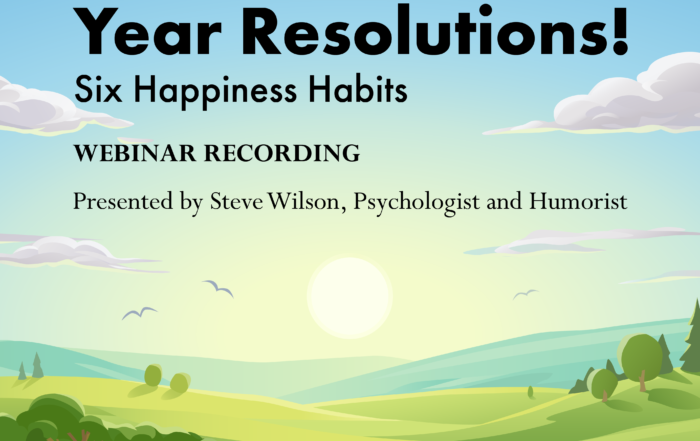 Year Resolutions!
Six Happiness Habits

WEBINAR RECORDING

Presented by Steve Wilson, Psychologist and Humorist